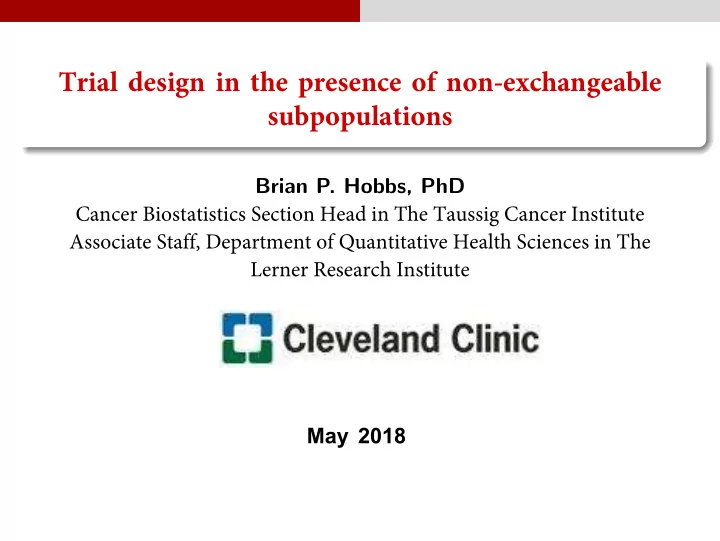 Trial design in the presence of non-exchangeable subpopulations

Brian P. Hobbs, PhD
Cancer Biostatistics Section Head in The Taussig Cancer Institute
Associate Staff, Department of Quantitative Health Sciences in The Lerner Research Institute

Cleveland Clinic

May 2018